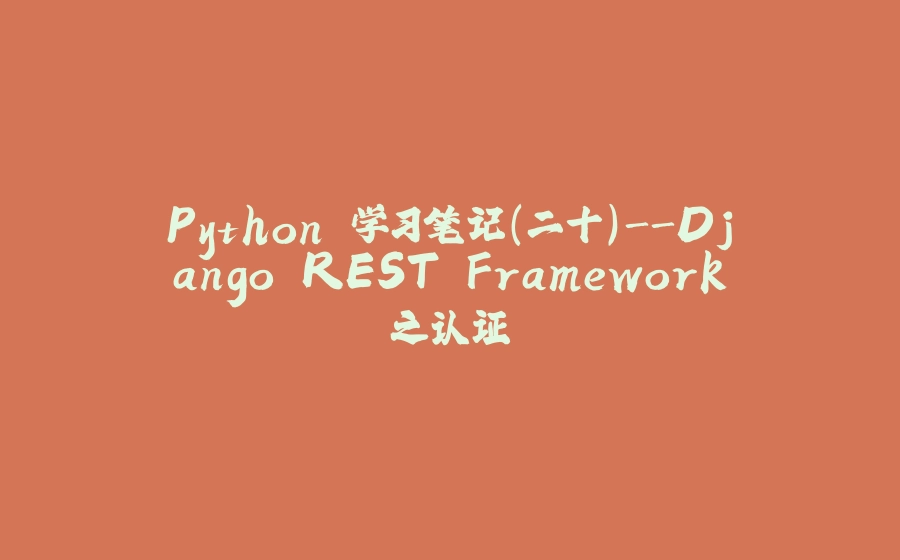 Python 学习笔记(二十)--Django REST Framework之认证